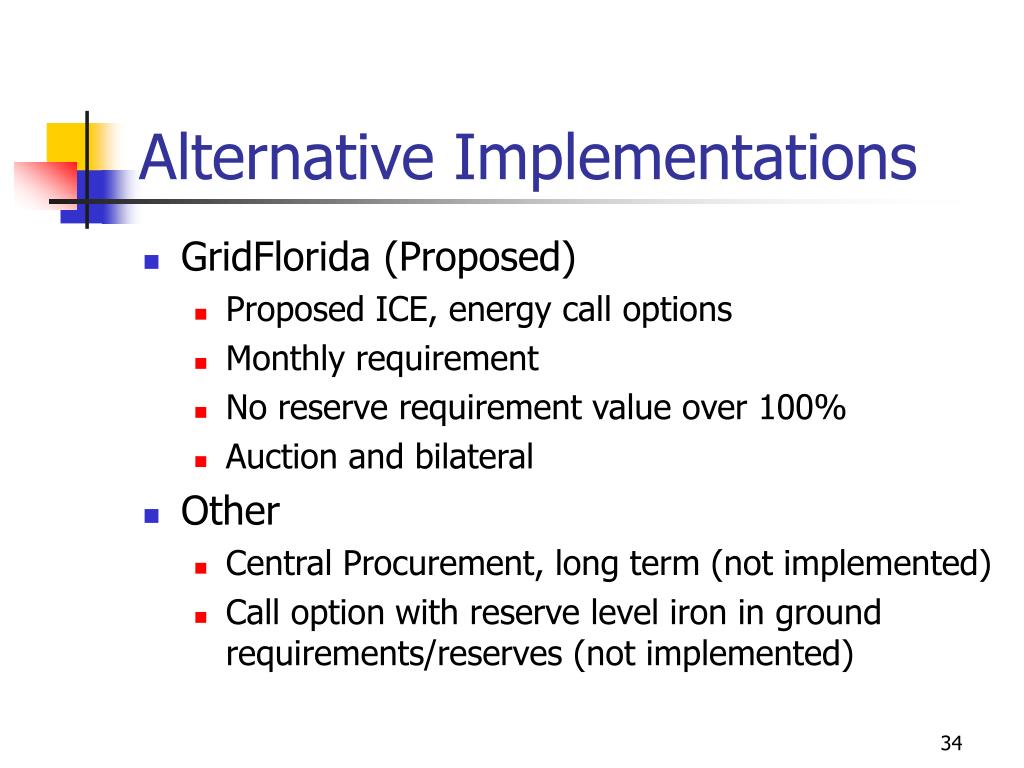 Alternative Implementations

- GridFlorida (Proposed)
  - Proposed ICE, energy call options
  - Monthly requirement
  - No reserve requirement value over 100%
  - Auction and bilateral
- Other
  - Central Procurement, long term (not implemented)
  - Call option with reserve level iron in ground requirements/reserves (not implemented)

34